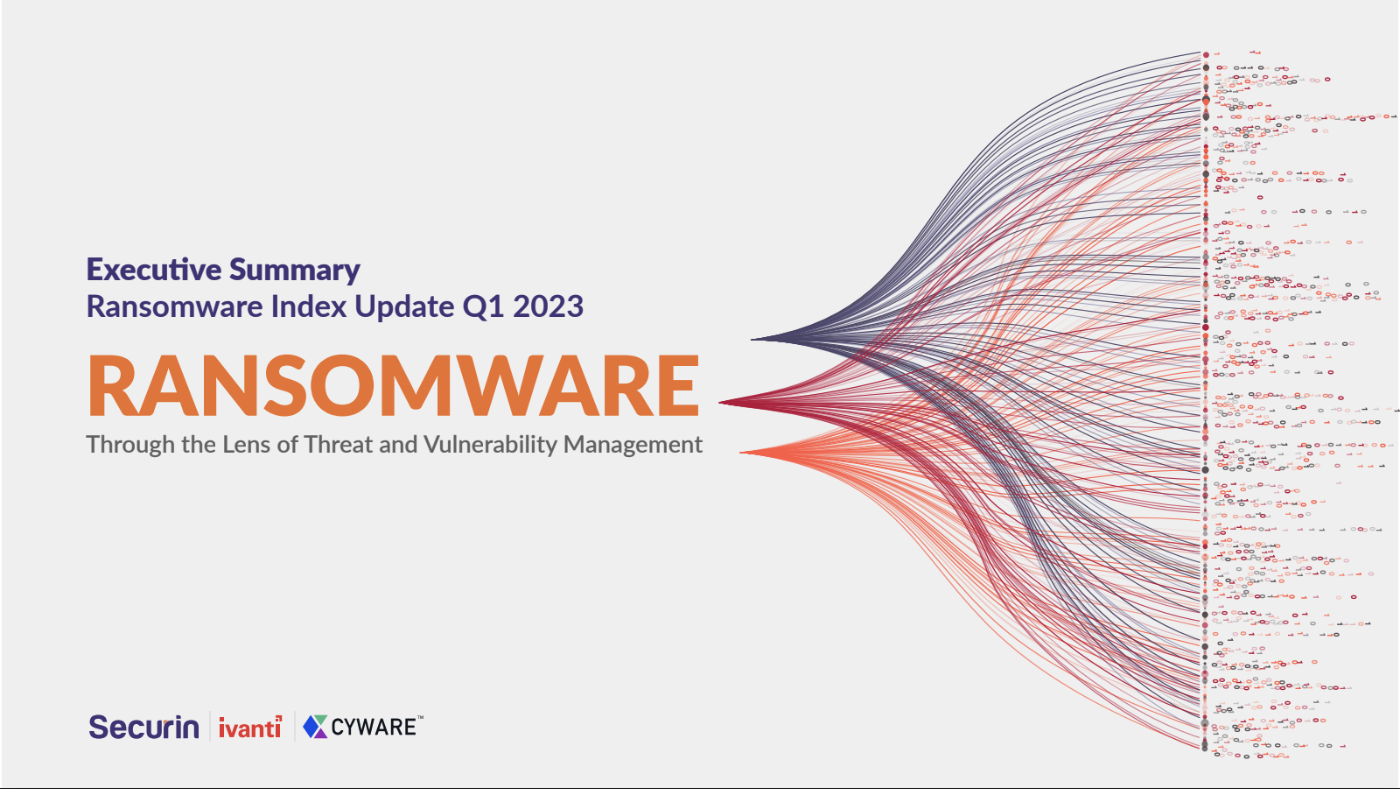 Executive Summary
Ransomware Index Update Q1 2023

RANSOMWARE

Through the Lens of Threat and Vulnerability Management

Securin | ivanti | CYWARE™